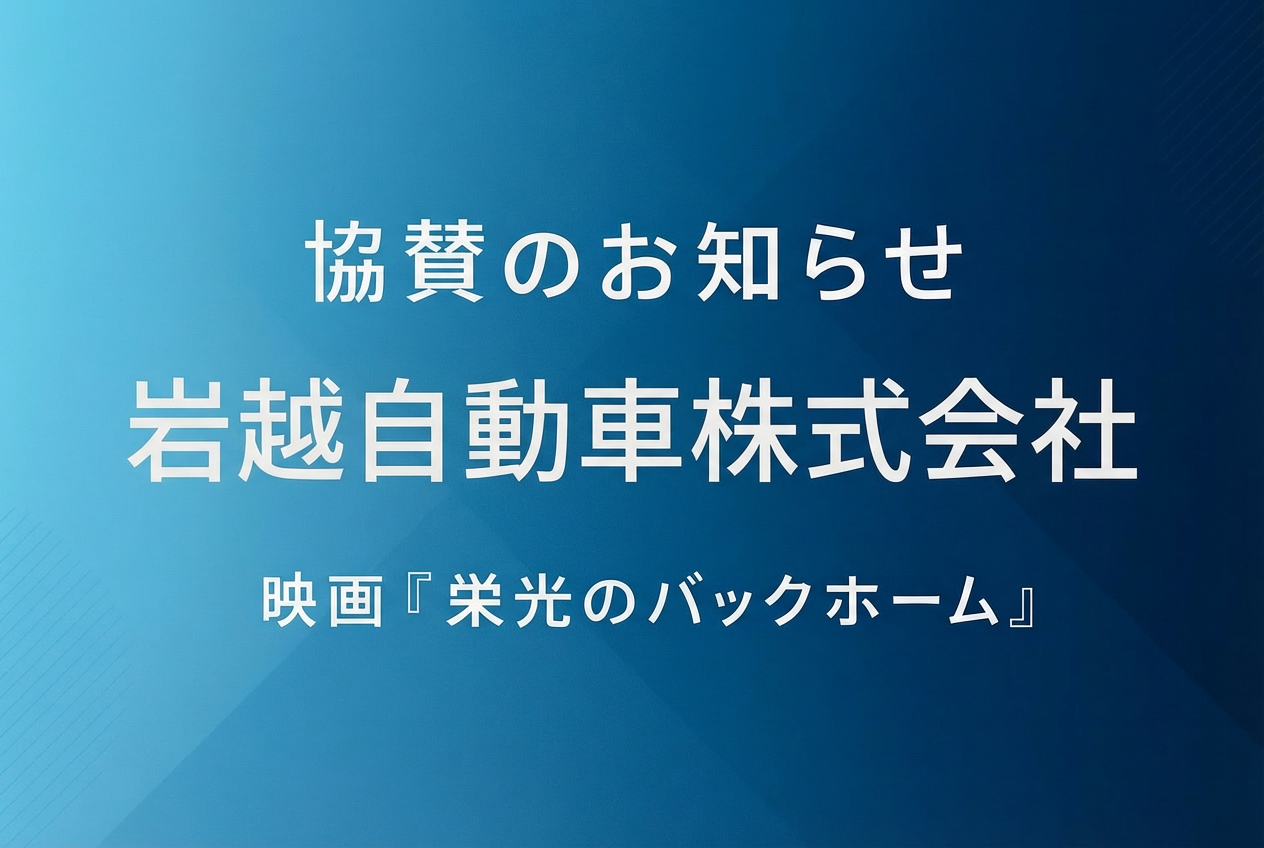 協賛のお知らせ

岩越自動車株式会社

映画『栄光のバックホーム』